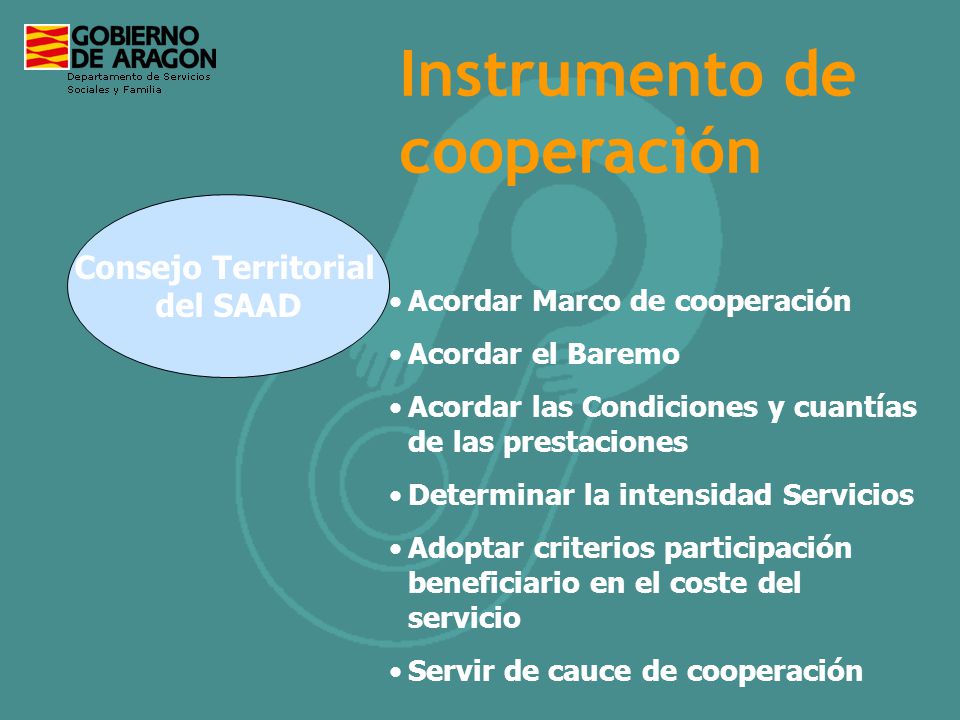 GOBIERNO DE ARAGON
Departamento de Servicios Sociales y Familia

Instrumento de cooperación

Consejo Territorial del SAAD

• Acordar Marco de cooperación
• Acordar el Baremo
• Acordar las Condiciones y cuantías de las prestaciones
• Determinar la intensidad Servicios
• Adoptar criterios participación beneficiario en el coste del servicio
• Servir de cauce de cooperación